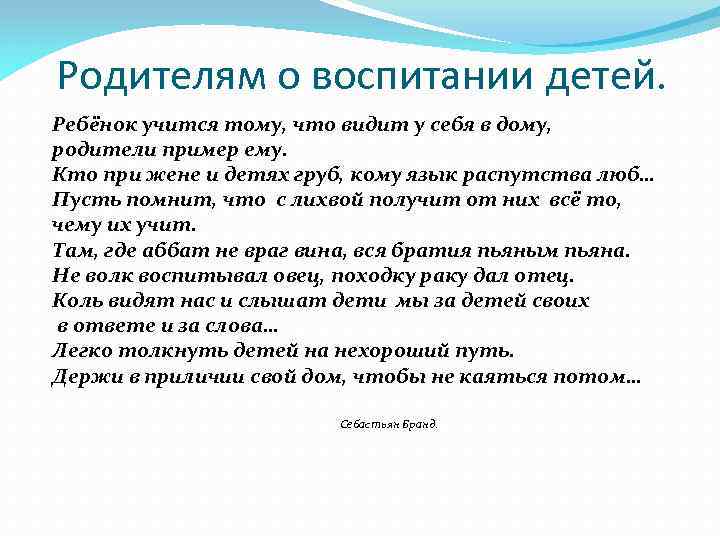 Родителям о воспитании детей.

Ребёнок учится тому, что видит у себя в дому, родители пример ему.
Кто при жене и детях груб, кому язык распутства люб…
Пусть помнит, что с лихвой получит от них всё то, чему их учит.
Там, где аббат не враг вина, вся братия пьяным пьяна.
Не волк воспитывал овец, походку раку дал отец.
Коль видят нас и слышат дети мы за детей своих в ответе и за слова…
Легко толкнуть детей на нехороший путь.
Держи в приличии свой дом, чтобы не каяться потом…

Себастьян Бранд.